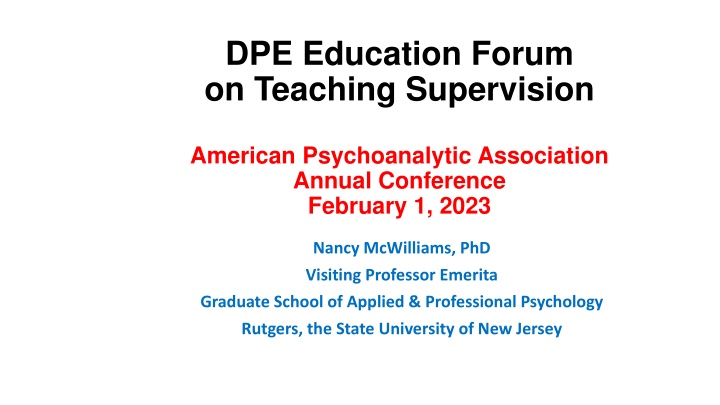 DPE Education Forum on Teaching Supervision

American Psychoanalytic Association Annual Conference February 1, 2023

Nancy McWilliams, PhD

Visiting Professor Emerita

Graduate School of Applied & Professional Psychology

Rutgers, the State University of New Jersey